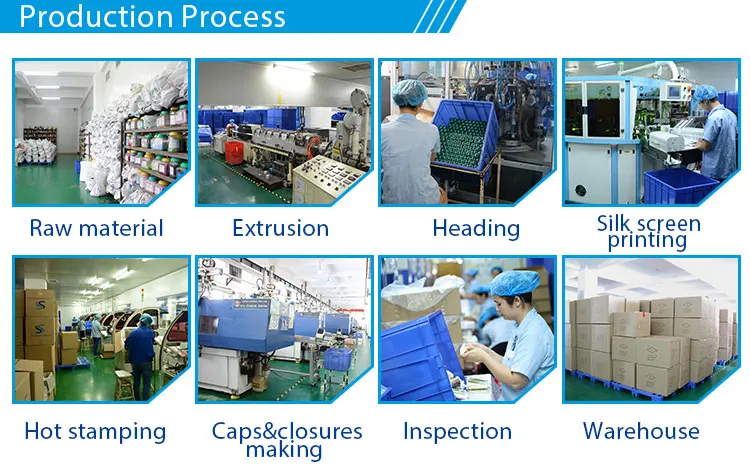 Production Process

Raw material

Extrusion

Heading

Silk screen printing

Hot stamping

Caps&closures making

Inspection

Warehouse